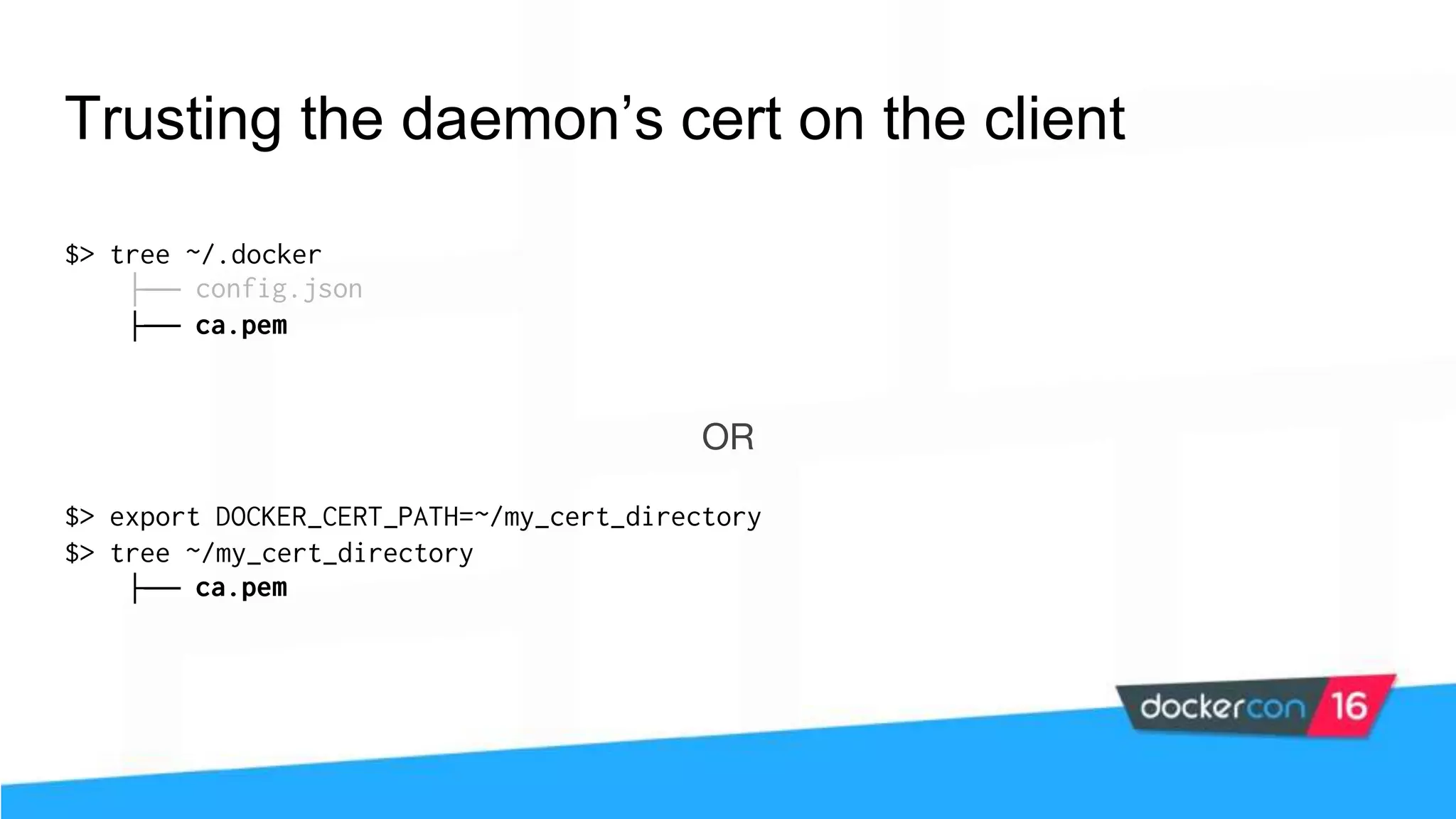 Trusting the daemon’s cert on the client

$> tree ~/.docker
├── config.json
├── ca.pem

OR

$> export DOCKER_CERT_PATH=~/my_cert_directory
$> tree ~/my_cert_directory
├── ca.pem

dockercon 16